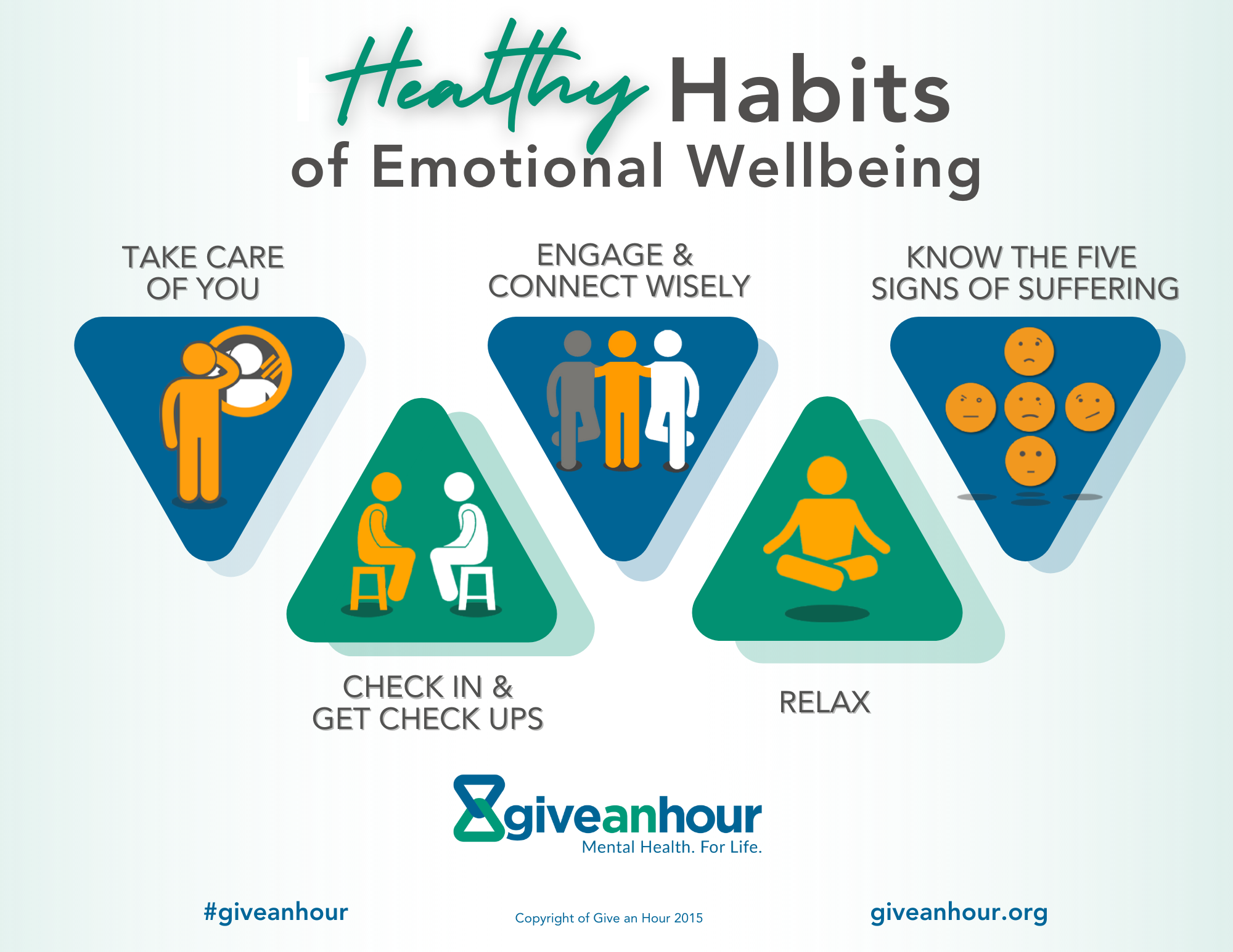 Healthy Habits of Emotional Wellbeing

TAKE CARE OF YOU

ENGAGE & CONNECT WISELY

KNOW THE FIVE SIGNS OF SUFFERING

CHECK IN & GET CHECK UPS

RELAX

giveanhour
Mental Health. For Life.

#giveanhour

Copyright of Give an Hour 2015

giveanhour.org